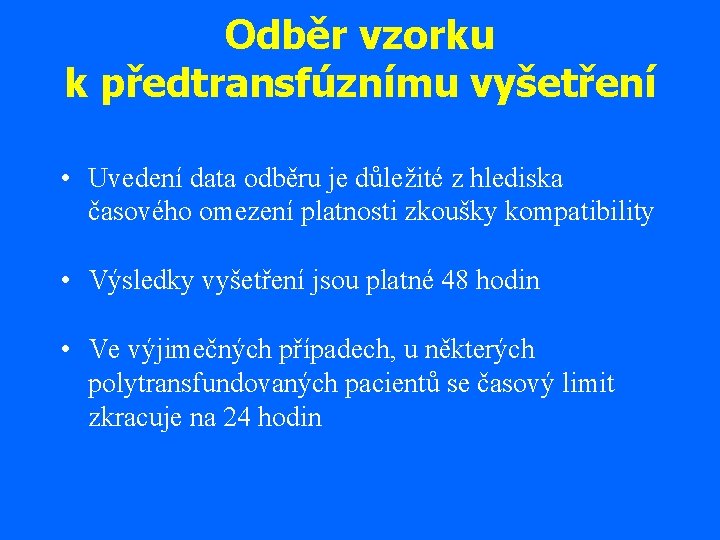 Odběr vzorku
k předtransfúznímu vyšetření

• Uvedení data odběru je důležité z hlediska časového omezení platnosti zkoušky kompatibility

• Výsledky vyšetření jsou platné 48 hodin

• Ve výjimečných případech, u některých polytransfundovaných pacientů se časový limit zkracuje na 24 hodin